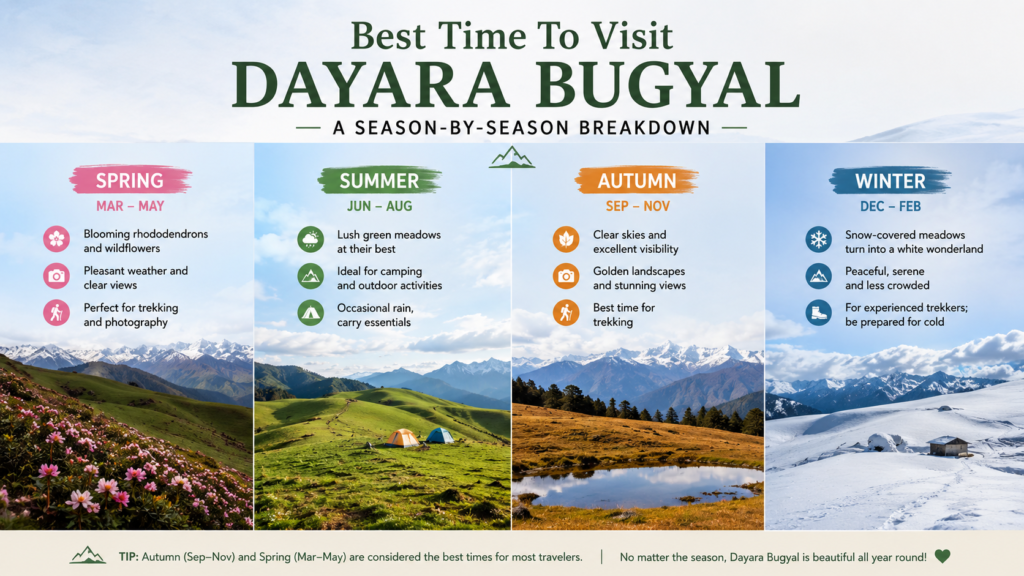 Best Time To Visit
DAYARA BUGYAL
— A SEASON-BY-SEASON BREAKDOWN —

SPRING
MAR – MAY
Blooming rhododendrons and wildflowers
Pleasant weather and clear views
Perfect for trekking and photography

SUMMER
JUN – AUG
Lush green meadows at their best
Ideal for camping and outdoor activities
Occasional rain, carry essentials

AUTUMN
SEP – NOV
Clear skies and excellent visibility
Golden landscapes and stunning views
Best time for trekking

WINTER
DEC – FEB
Snow-covered meadows turn into a white wonderland
Peaceful, serene and less crowded
For experienced trekkers; be prepared for cold

TIP: Autumn (Sep–Nov) and Spring (Mar–May) are considered the best times for most travelers. | No matter the season, Dayara Bugyal is beautiful all year round!